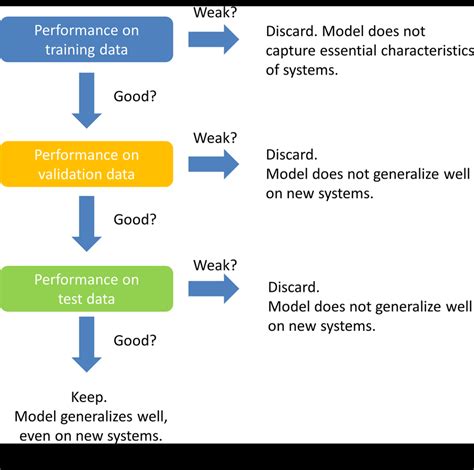 Performance on training data

Weak?

Discard. Model does not capture essential characteristics of systems.

Good?

Performance on validation data

Weak?

Discard.
Model does not generalize well on new systems.

Good?

Performance on test data

Weak?

Discard.
Model does not generalize well on new systems.

Good?

Keep.
Model generalizes well, even on new systems.